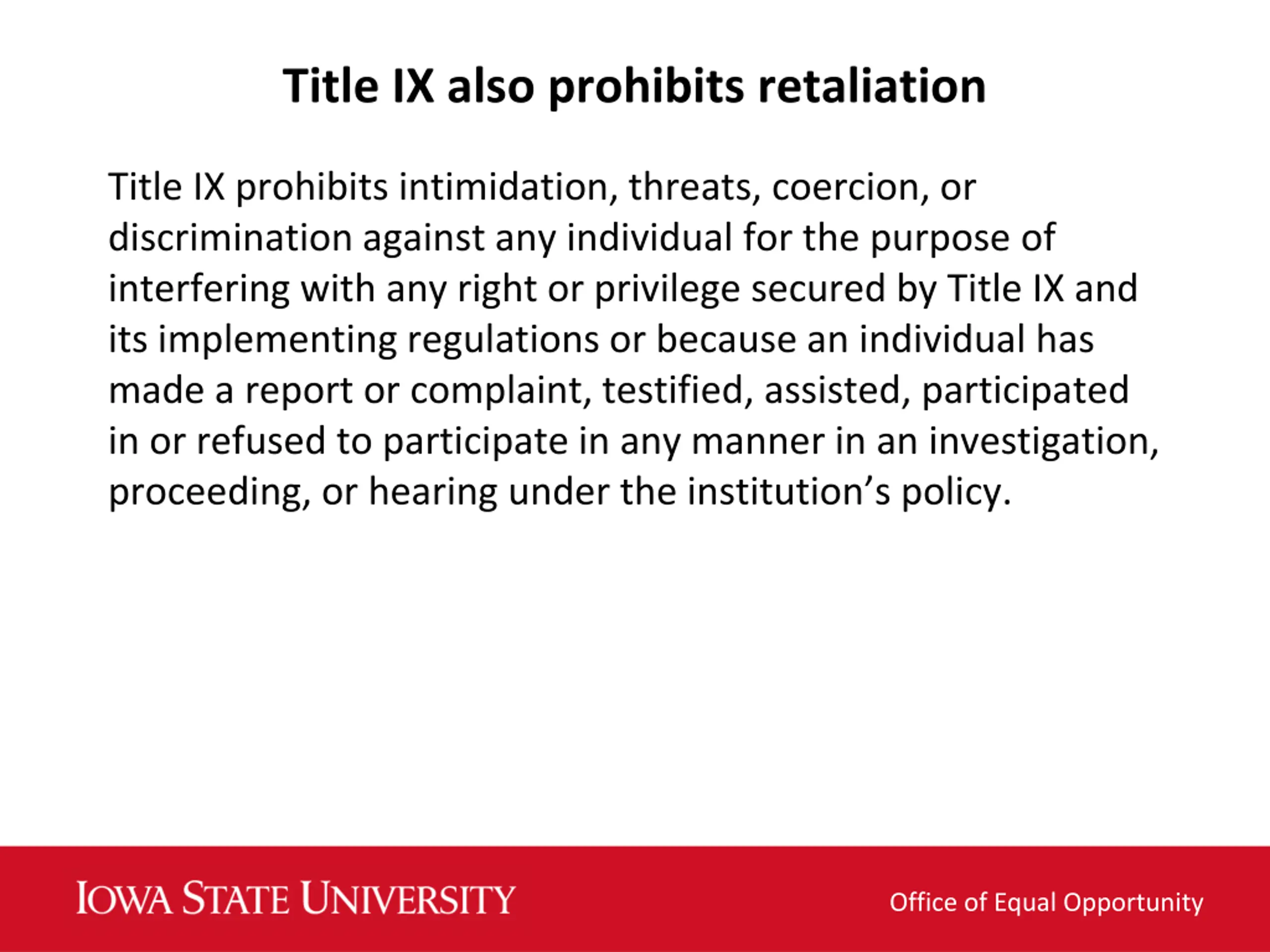 Title IX also prohibits retaliation

Title IX prohibits intimidation, threats, coercion, or discrimination against any individual for the purpose of interfering with any right or privilege secured by Title IX and its implementing regulations or because an individual has made a report or complaint, testified, assisted, participated in or refused to participate in any manner in an investigation, proceeding, or hearing under the institution's policy.

IOWA STATE UNIVERSITY

Office of Equal Opportunity